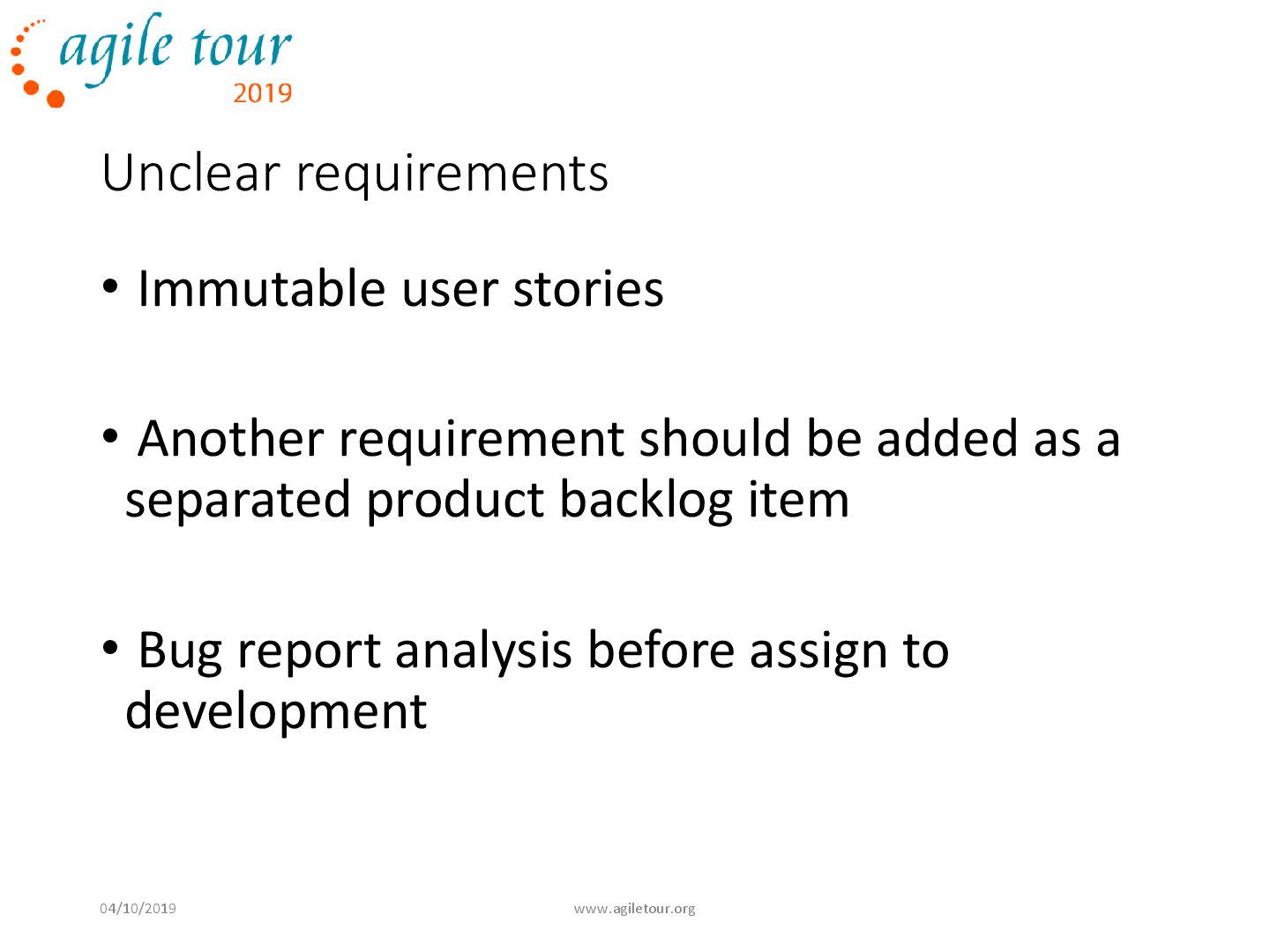 agile tour
2019

Unclear requirements

• Immutable user stories

• Another requirement should be added as a separated product backlog item

• Bug report analysis before assign to development

04/10/2019

www.agiletour.org